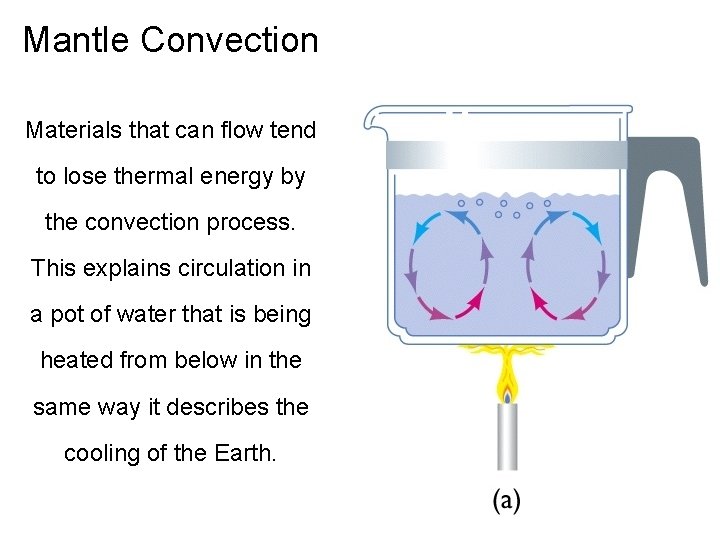 Mantle Convection

Materials that can flow tend to lose thermal energy by the convection process. This explains circulation in a pot of water that is being heated from below in the same way it describes the cooling of the Earth.

(a)